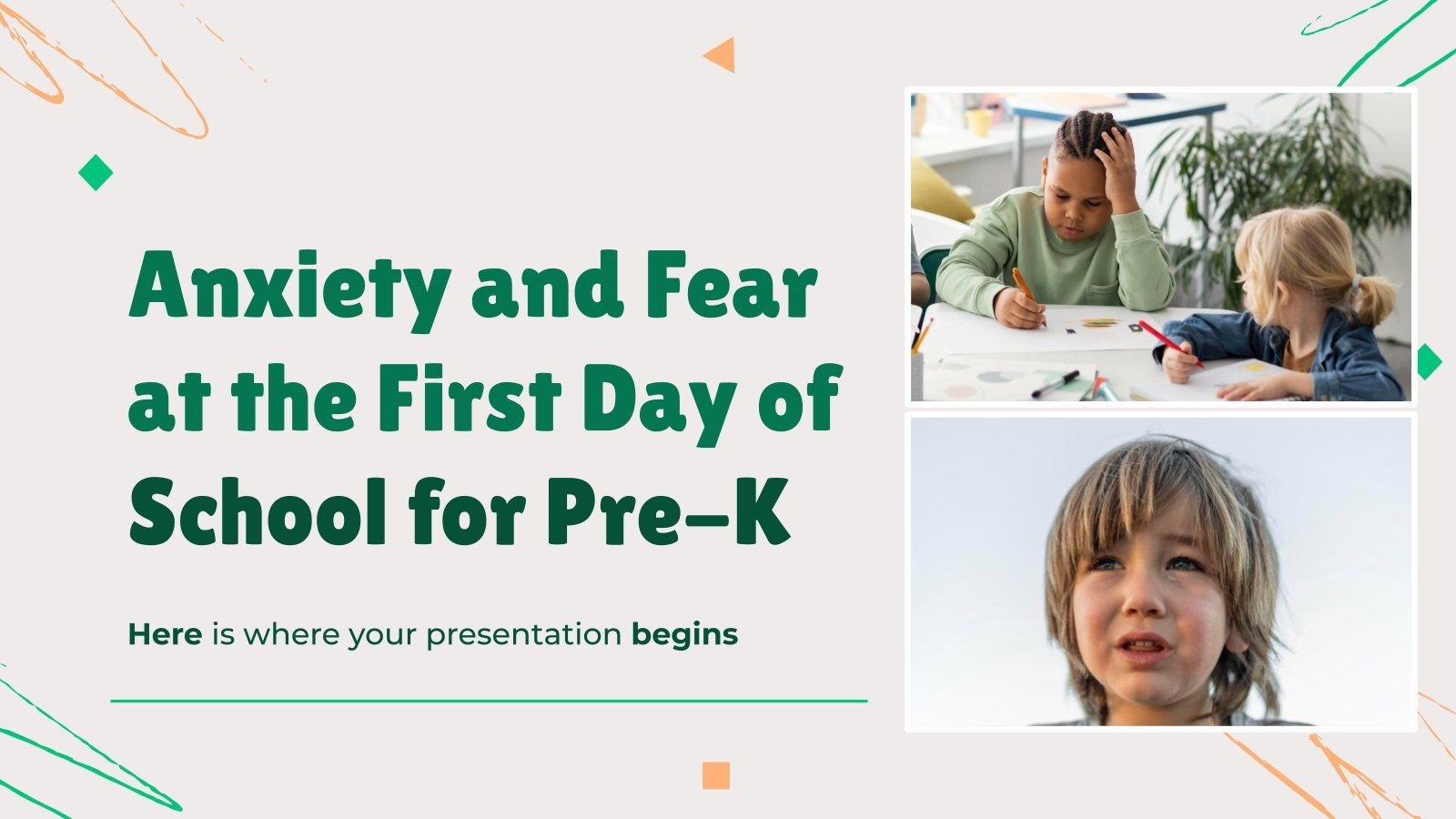 Anxiety and Fear at the First Day of School for Pre-K

Here is where your presentation begins